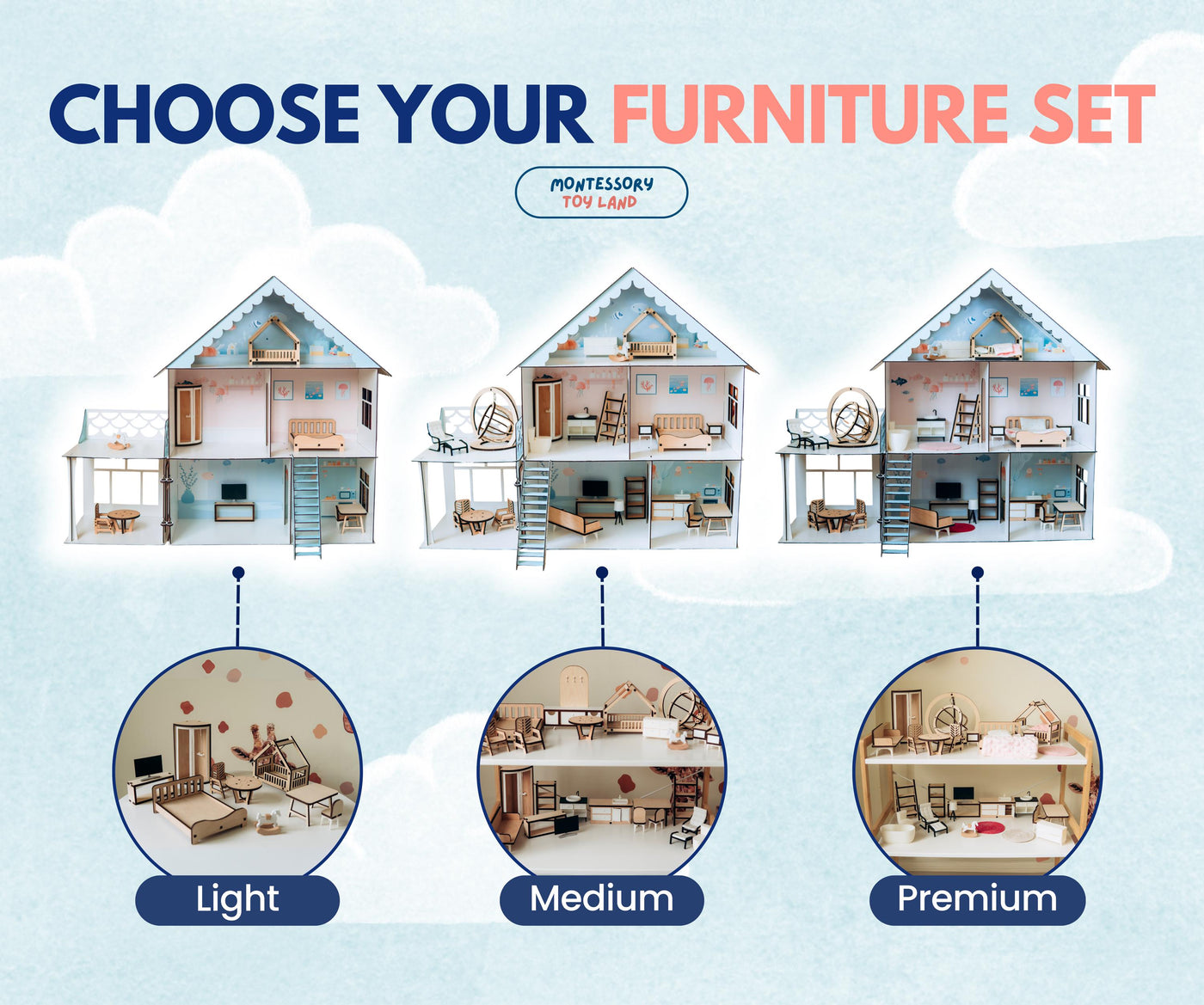 CHOOSE YOUR FURNITURE SET

MONTESSORY
TOY LAND

Light

Medium

Premium